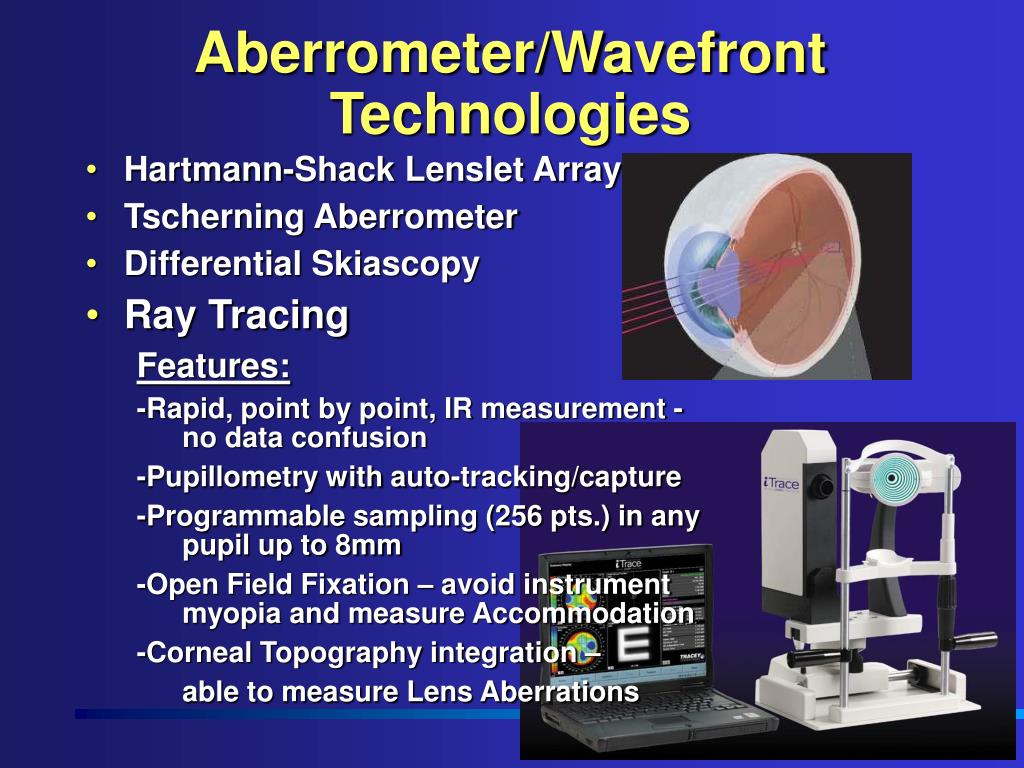 Aberrometer/Wavefront Technologies

• Hartmann-Shack Lenslet Array
• Tscherning Aberrometer
• Differential Skiascopy
• Ray Tracing

Features:

-Rapid, point by point, IR measurement - no data confusion

-Pupillometry with auto-tracking/capture

-Programmable sampling (256 pts.) in any pupil up to 8mm

-Open Field Fixation – avoid instrument myopia and measure Accommodation

-Corneal Topography integration – able to measure Lens Aberrations

iTrace

iTrace

E

TRACEY